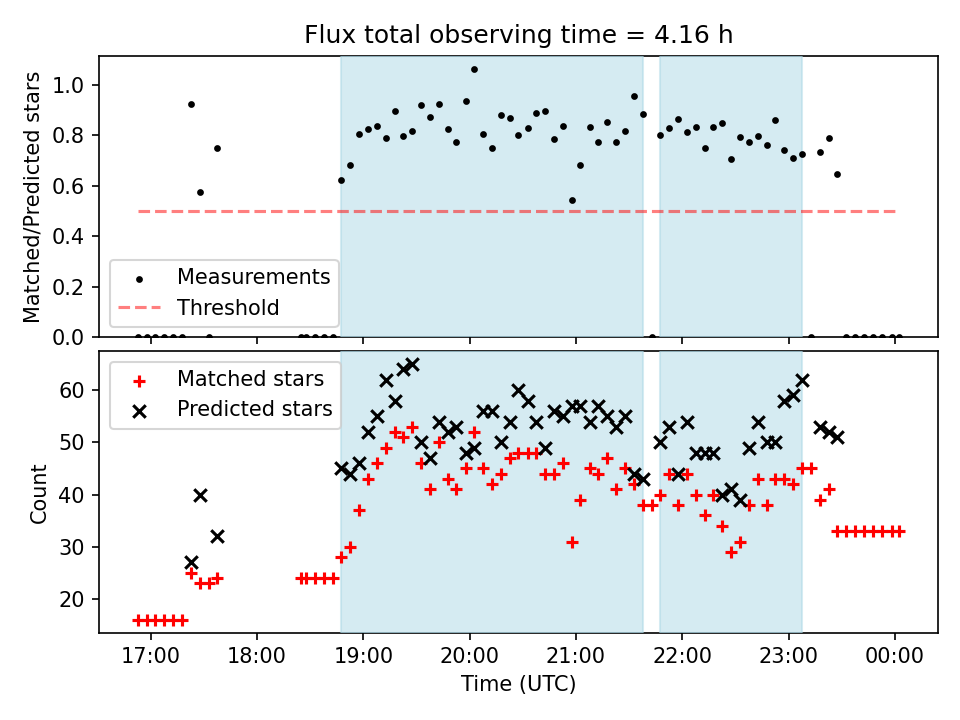 Flux total observing time = 4.16 h

Matched/Predicted stars

1.0
0.8
0.6
0.4
0.2
0.0

Measurements
Threshold

Count

60
50
40
30
20

Matched stars
Predicted stars

17:00
18:00
19:00
20:00
21:00
22:00
23:00
00:00

Time (UTC)